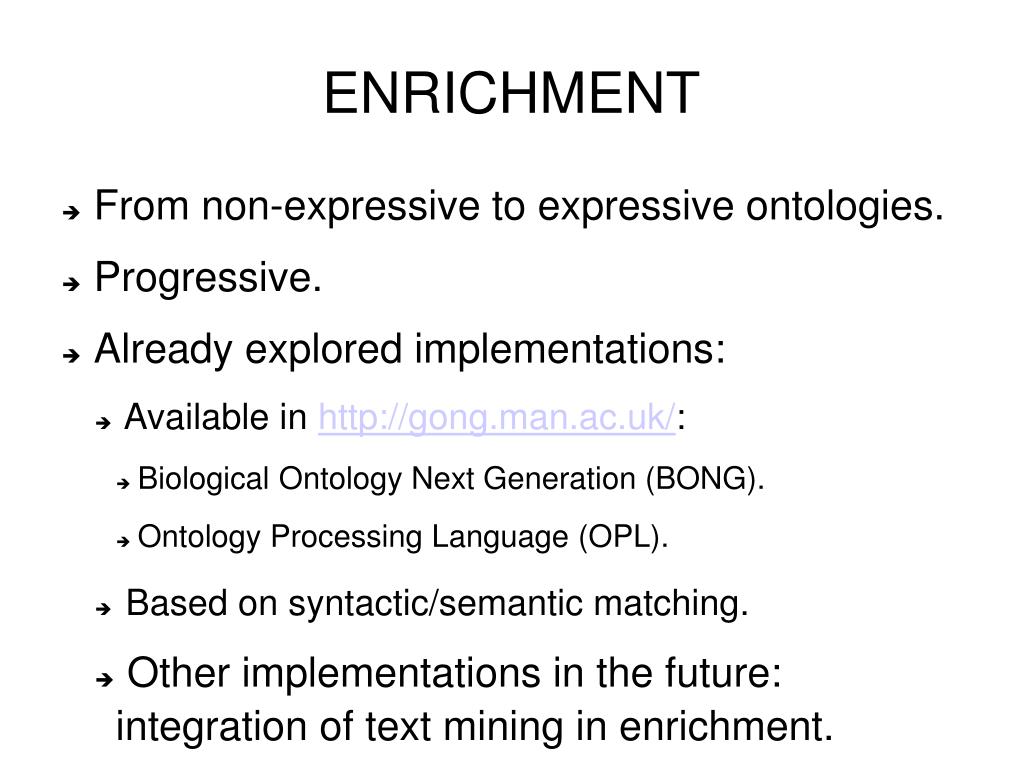 ENRICHMENT

➔ From non-expressive to expressive ontologies.

➔ Progressive.

➔ Already explored implementations:

➔ Available in http://gong.man.ac.uk/:

➔ Biological Ontology Next Generation (BONG).

➔ Ontology Processing Language (OPL).

➔ Based on syntactic/semantic matching.

➔ Other implementations in the future: integration of text mining in enrichment.